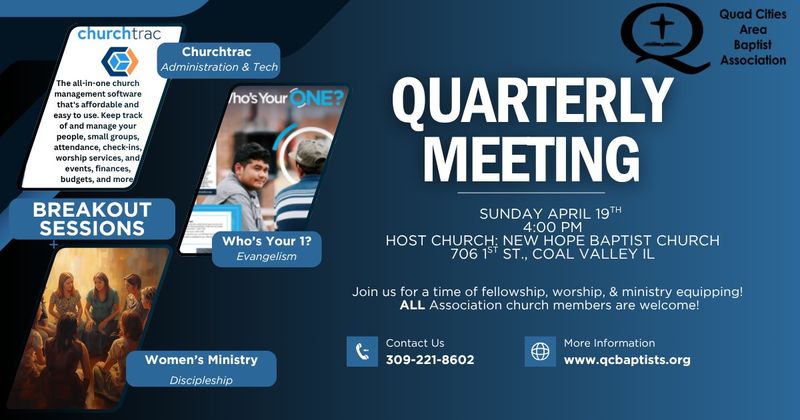 churchtrac

The all-in-one church management software that's affordable and easy to use. Keep track of and manage your people, small groups, attendance, check-ins, worship services, and events, finances, budgets, and more

Churchtrac
Administration & Tech

Who's Your ONE?

BREAKOUT SESSIONS

Who's Your 1?
Evangelism

Women's Ministry
Discipleship

Quad Cities Area Baptist Association

QUARTERLY MEETING

SUNDAY APRIL 19$^{TH}$
4:00 PM
HOST CHURCH: NEW HOPE BAPTIST CHURCH
706 1$^{ST}$ ST., COAL VALLEY IL

Join us for a time of fellowship, worship, & ministry equipping!
ALL Association church members are welcome!

Contact Us
309-221-8602

More Information
www.qcbaptists.org